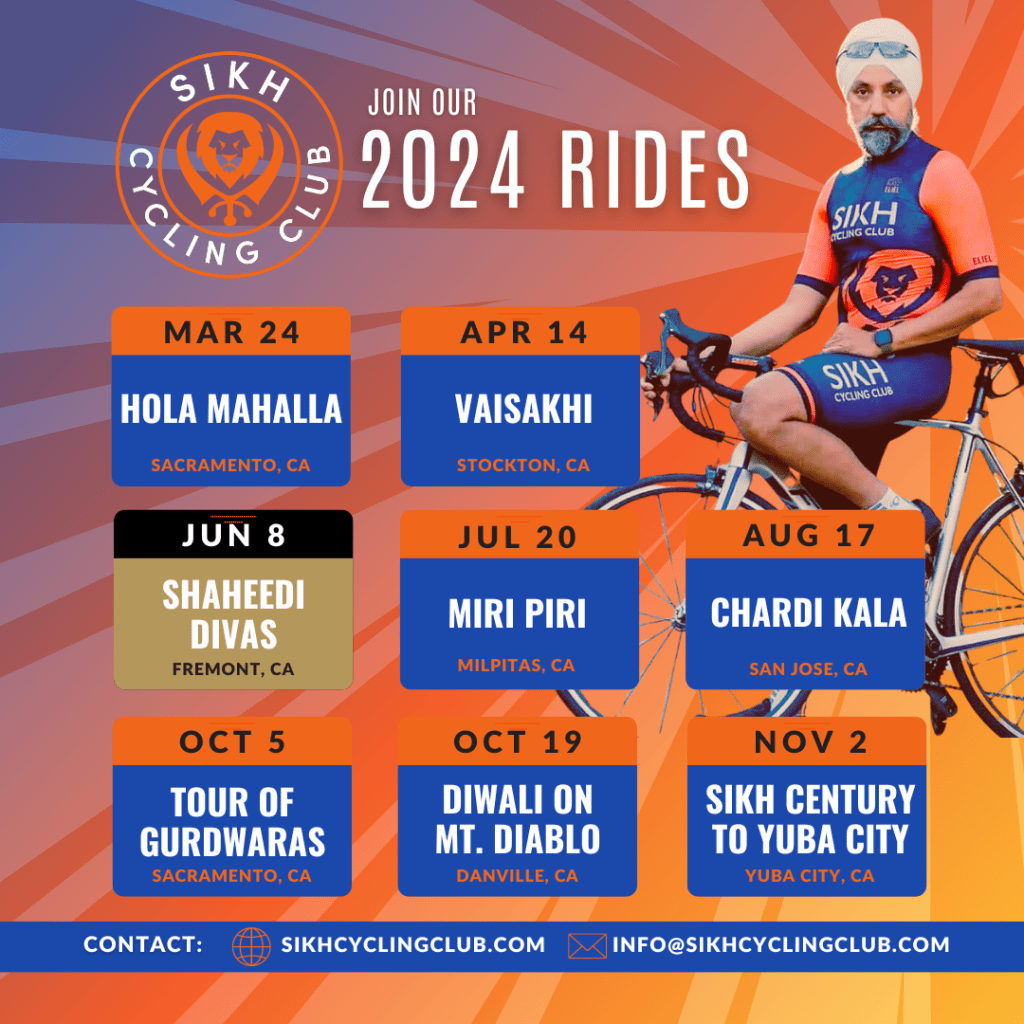 SIKH CYCLING CLUB

JOIN OUR
2024 RIDES

SIKH CYCLING CLUB
ELIEL
SIKH CYCLING CLUB

MAR 24
HOLA MAHALLA
SACRAMENTO, CA

APR 14
VAISAKHI
STOCKTON, CA

JUN 8
SHAHEEDI DIVAS
FREMONT, CA

JUL 20
MIRI PIRI
MILPITAS, CA

AUG 17
CHARDI KALA
SAN JOSE, CA

OCT 5
TOUR OF GURDWARAS
SACRAMENTO, CA

OCT 19
DIWALI ON MT. DIABLO
DANVILLE, CA

NOV 2
SIKH CENTURY TO YUBA CITY
YUBA CITY, CA

CONTACT: SIKHCYCLINGCLUB.COM INFO@SIKHCYCLINGCLUB.COM